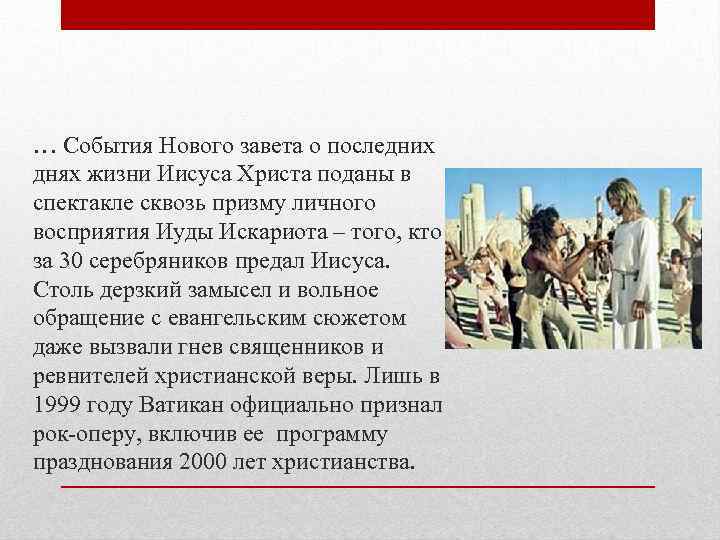 … События Нового завета о последних днях жизни Иисуса Христа поданы в спектакле сквозь призму личного восприятия Иуды Искариота – того, кто за 30 серебряников предал Иисуса. Столь дерзкий замысел и вольное обращение с евангельским сюжетом даже вызвали гнев священников и ревнителей христианской веры. Лишь в 1999 году Ватикан официально признал рок-оперу, включив ее  программу празднования 2000 лет христианства.